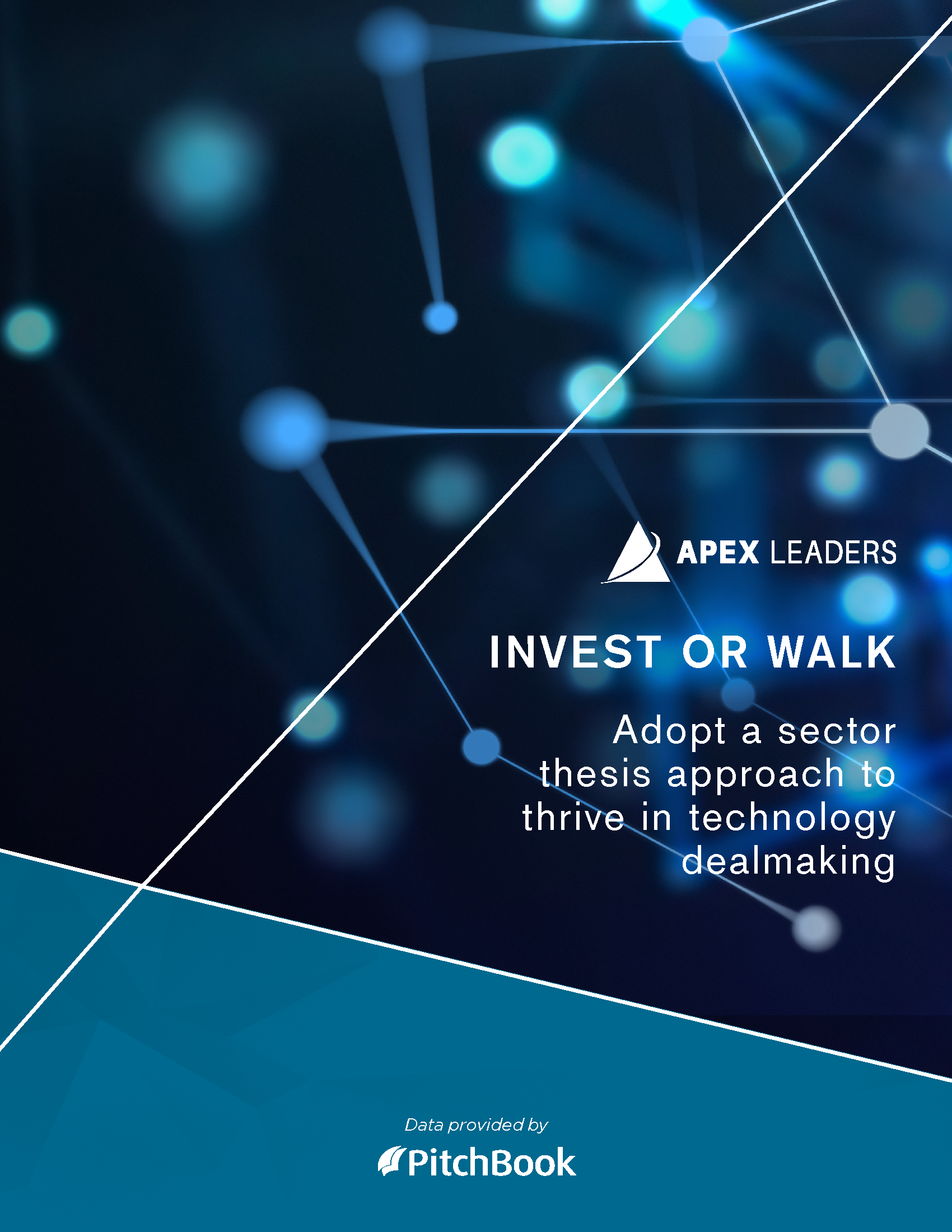 APEX LEADERS

INVEST OR WALK

Adopt a sector thesis approach to thrive in technology dealmaking

Data provided by

PitchBook